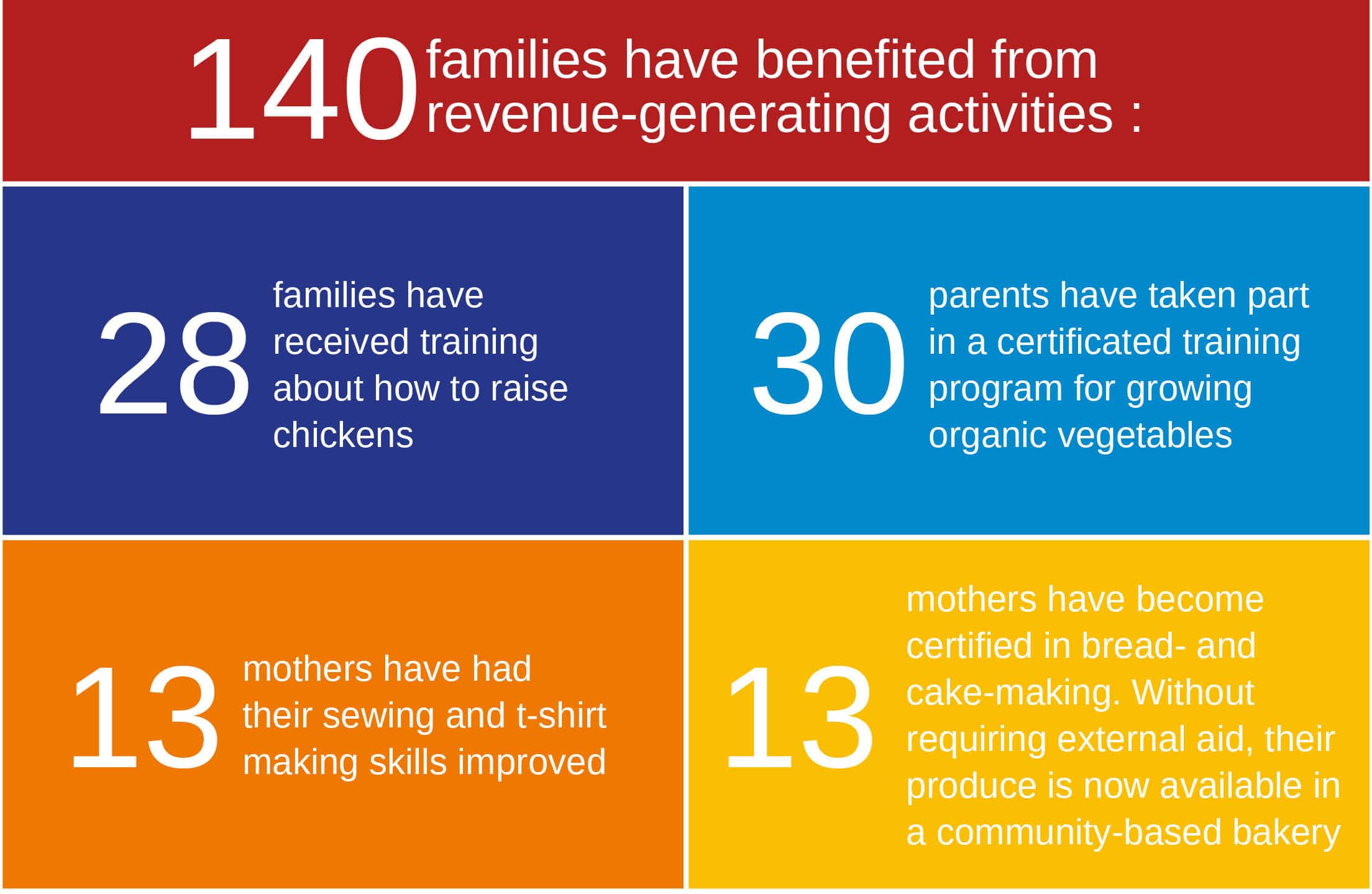 140 families have benefited from revenue-generating activities :

28 families have received training about how to raise chickens

30 parents have taken part in a certificated training program for growing organic vegetables

13 mothers have had their sewing and t-shirt making skills improved

13 mothers have become certified in bread- and cake-making. Without requiring external aid, their produce is now available in a community-based bakery